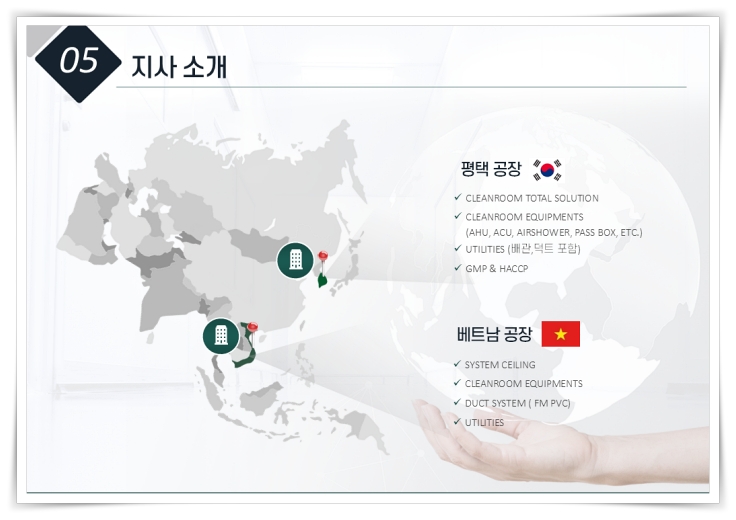 05 지사 소개

평택 공장

✓ CLEANROOM TOTAL SOLUTION
✓ CLEANROOM EQUIPMENTS (AHU, ACU, AIRSHOWER, PASS BOX, ETC.)
✓ UTILITIES (배관,덕트 포함)
✓ GMP & HACCP

베트남 공장

✓ SYSTEM CEILING
✓ CLEANROOM EQUIPMENTS
✓ DUCT SYSTEM ( FM PVC)
✓ UTILITIES